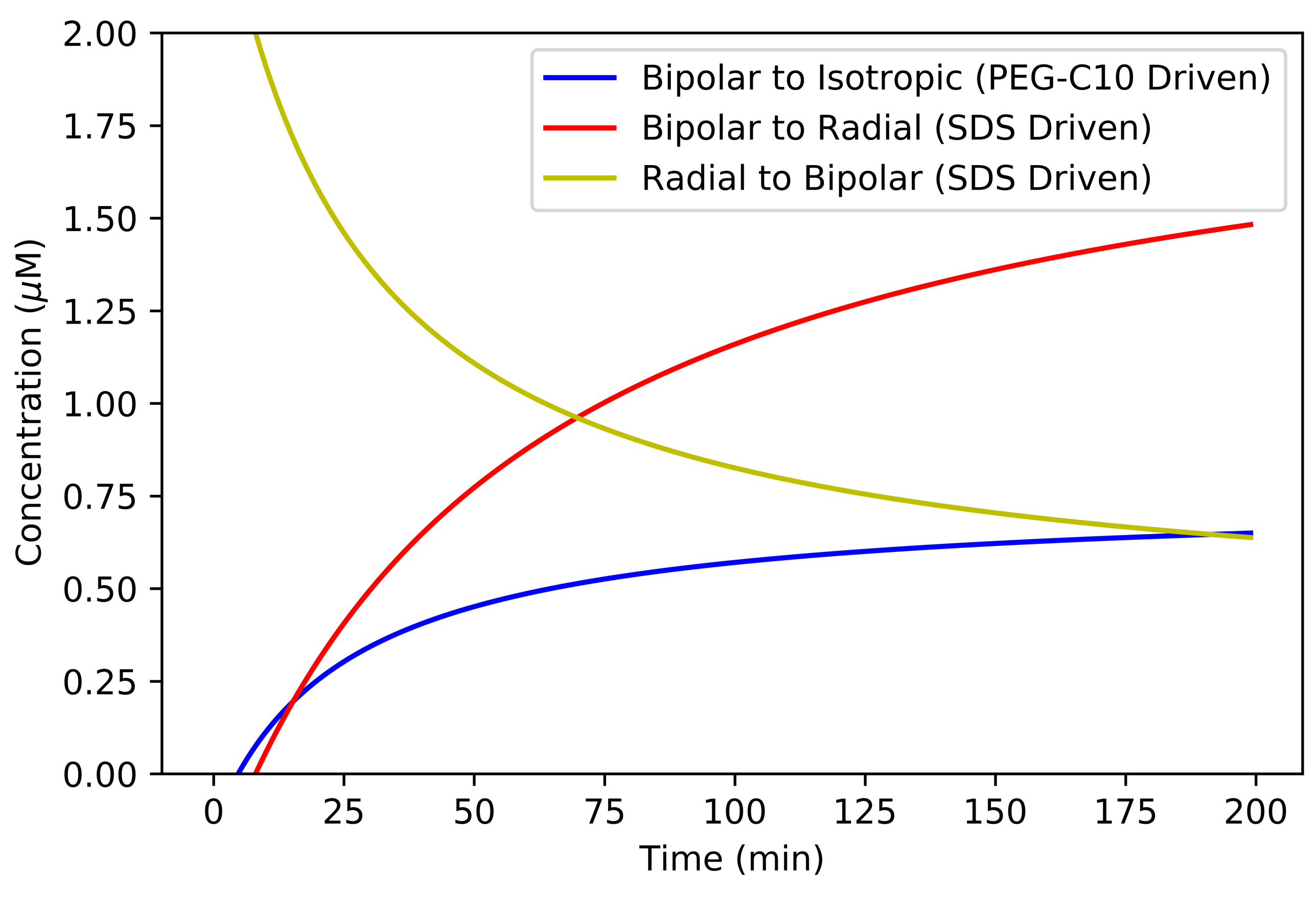 Bipolar to Isotropic (PEG-C10 Driven)
Bipolar to Radial (SDS Driven)
Radial to Bipolar (SDS Driven)

Concentration ($\mu$M)

2.00
1.75
1.50
1.25
1.00
0.75
0.50
0.25
0.00

0 25 50 75 100 125 150 175 200

Time (min)